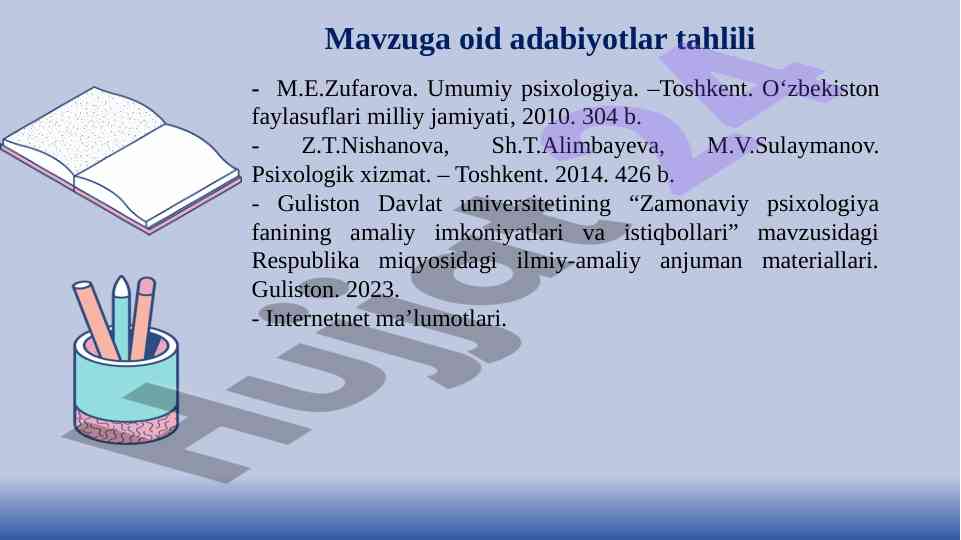 Mavzuga oid adabiyotlar tahlili

- M.E.Zufarova. Umumiy psixologiya. –Toshkent. O‘zbekiston faylasuflari milliy jamiyati, 2010. 304 b.
- Z.T.Nishanova, Sh.T.Alimbayeva, M.V.Sulaymanov. Psixologik xizmat. – Toshkent. 2014. 426 b.
- Guliston Davlat universitetining “Zamonaviy psixologiya fanining amaliy imkoniyatlari va istiqbollari” mavzusidagi Respublika miqyosidagi ilmiy-amaliy anjuman materiallari. Guliston. 2023.
- Internetnet ma’lumotlari.

Hujjat24